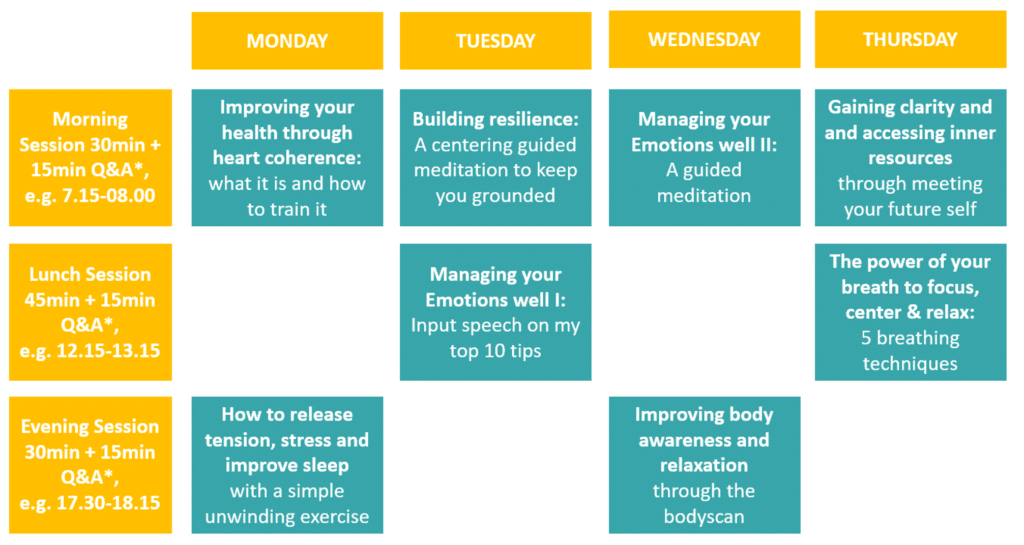 | | MONDAY | TUESDAY | WEDNESDAY | THURSDAY |
|---|---|---|---|---|
| Morning Session 30min + 15min Q&A*, e.g. 7.15-08.00 | Improving your health through heart coherence: what it is and how to train it | Building resilience: A centering guided meditation to keep you grounded | Managing your Emotions well II: A guided meditation | Gaining clarity and and accessing inner resources through meeting your future self |
| Lunch Session 45min + 15min Q&A*, e.g. 12.15-13.15 | | Managing your Emotions well I: Input speech on my top 10 tips | | The power of your breath to focus, center & relax: 5 breathing techniques |
| Evening Session 30min + 15min Q&A*, e.g. 17.30-18.15 | How to release tension, stress and improve sleep with a simple unwinding exercise | | Improving body awareness and relaxation through the bodyscan | |